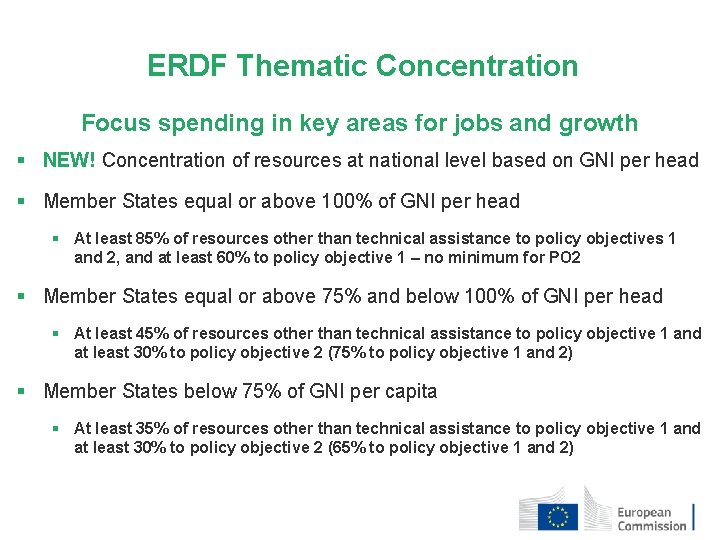 ERDF Thematic Concentration

Focus spending in key areas for jobs and growth

▪ NEW! Concentration of resources at national level based on GNI per head

▪ Member States equal or above 100% of GNI per head

▪ At least 85% of resources other than technical assistance to policy objectives 1 and 2, and at least 60% to policy objective 1 – no minimum for PO2

▪ Member States equal or above 75% and below 100% of GNI per head

▪ At least 45% of resources other than technical assistance to policy objective 1 and at least 30% to policy objective 2 (75% to policy objective 1 and 2)

▪ Member States below 75% of GNI per capita

▪ At least 35% of resources other than technical assistance to policy objective 1 and at least 30% to policy objective 2 (65% to policy objective 1 and 2)

European Commission